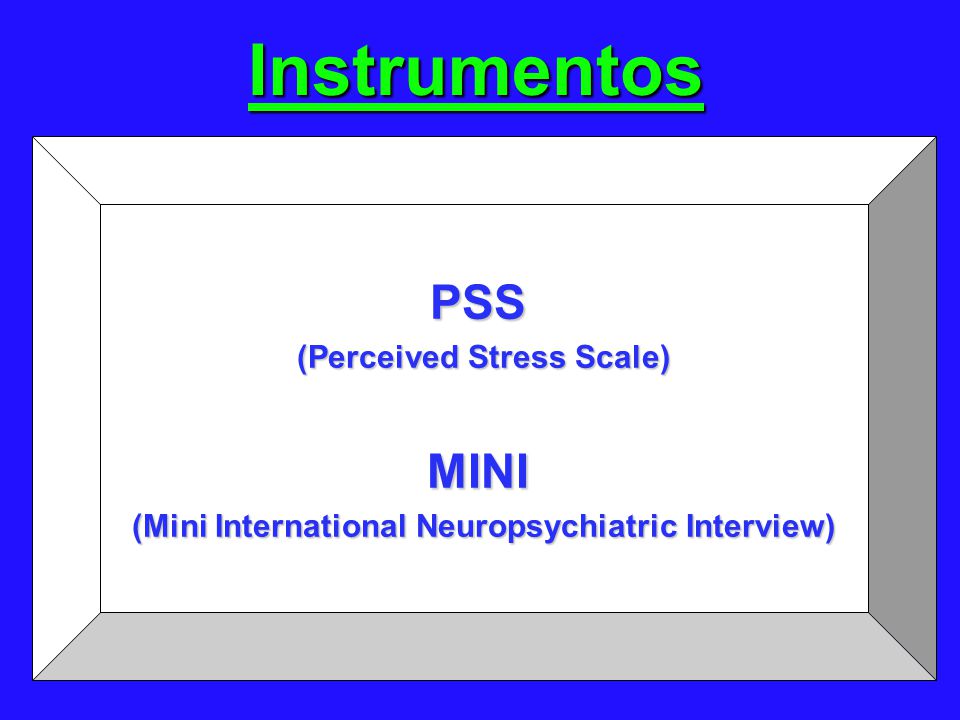 Instrumentos

PSS
(Perceived Stress Scale)

MINI
(Mini International Neuropsychiatric Interview)